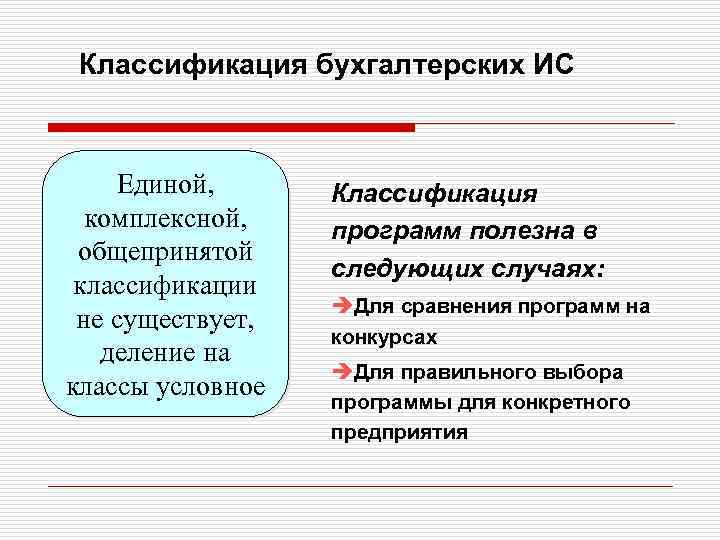 Классификация бухгалтерских ИС

Единой, комплексной, общепринятой классификации не существует, деление на классы условное

Классификация программ полезна в следующих случаях:

➔Для сравнения программ на конкурсах

➔Для правильного выбора программы для конкретного предприятия